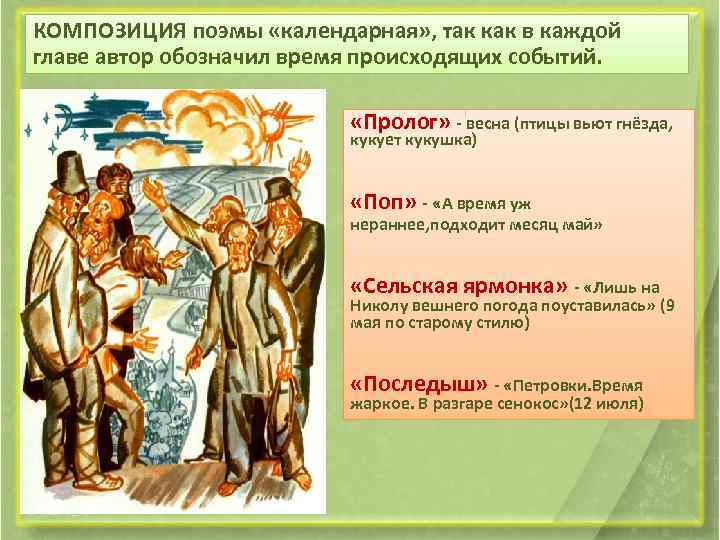 КОМПОЗИЦИЯ поэмы «календарная», так как в каждой главе автор обозначил время происходящих событий.

«Пролог» - весна (птицы вьют гнёзда, кукует кукушка)

«Поп» - «А время уж нераннее,подходит месяц май»

«Сельская ярмонка» - «Лишь на Николу вешнего погода поуставилась» (9 мая по старому стилю)

«Последыш» - «Петровки.Время жаркое. В разгаре сенокос»(12 июля)